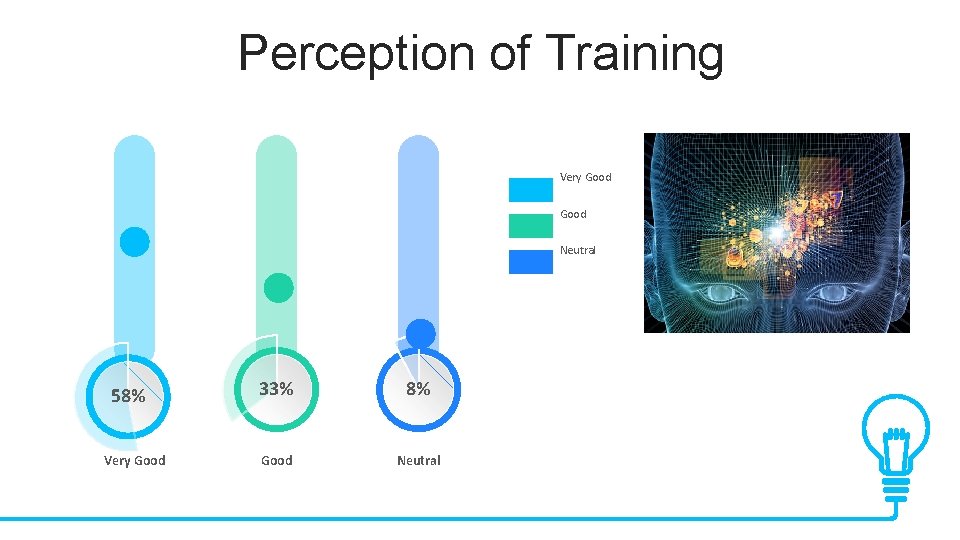 Perception of Training

Very Good
Good
Neutral

58%
Very Good

33%
Good

8%
Neutral